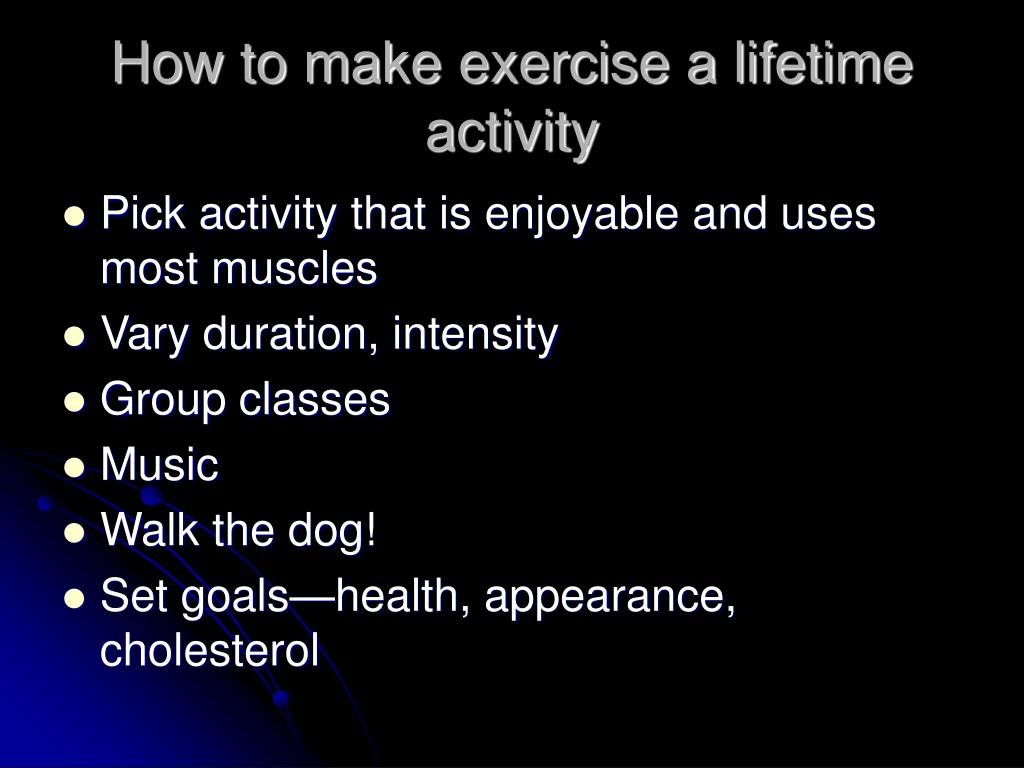 How to make exercise a lifetime activity

- Pick activity that is enjoyable and uses most muscles
- Vary duration, intensity
- Group classes
- Music
- Walk the dog!
- Set goals—health, appearance, cholesterol